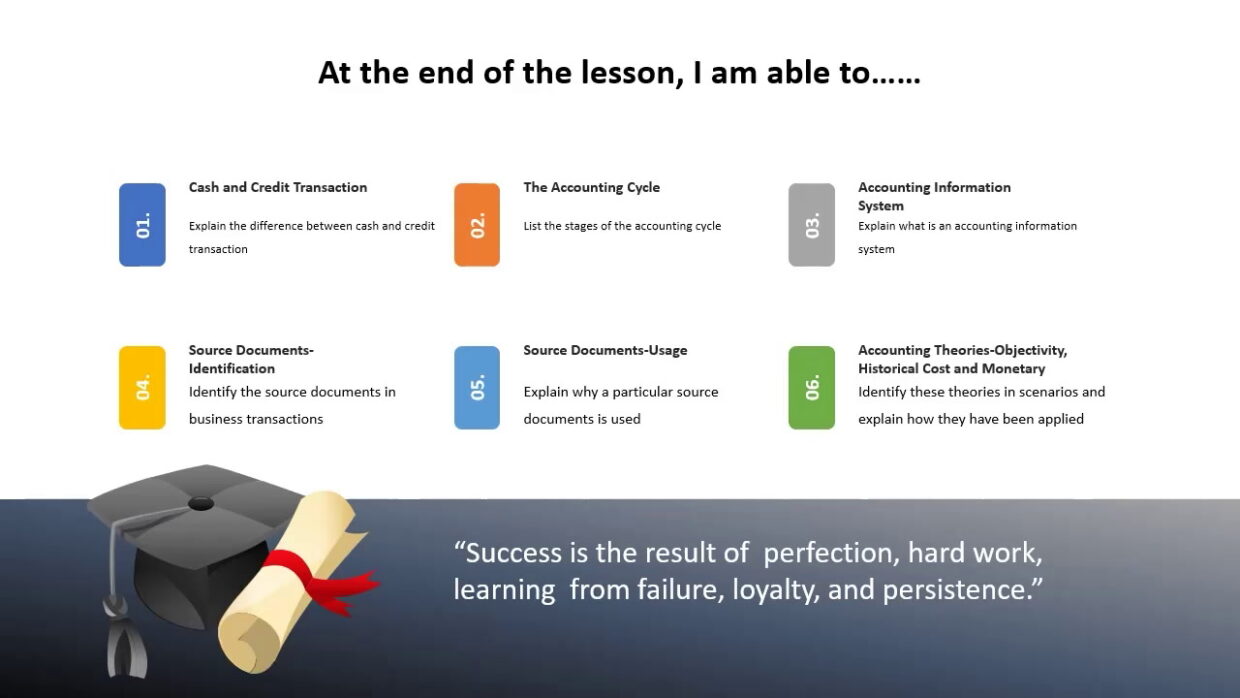 At the end of the lesson, I am able to……

01.

Cash and Credit Transaction

Explain the difference between cash and credit transaction

02.

The Accounting Cycle

List the stages of the accounting cycle

03.

Accounting Information System

Explain what is an accounting information system

04.

Source Documents-Identification

Identify the source documents in business transactions

05.

Source Documents-Usage

Explain why a particular source documents is used

06.

Accounting Theories-Objectivity, Historical Cost and Monetary

Identify these theories in scenarios and explain how they have been applied

“Success is the result of perfection, hard work, learning from failure, loyalty, and persistence.”